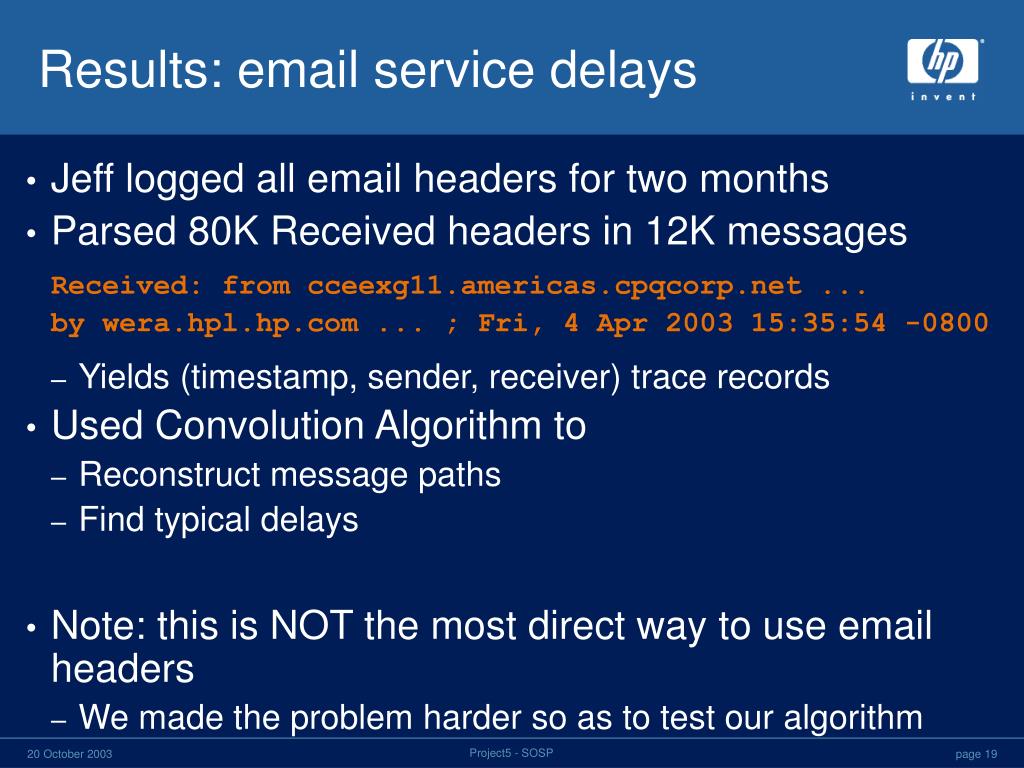 Results: email service delays

hp
invent

• Jeff logged all email headers for two months
• Parsed 80K Received headers in 12K messages

Received: from cceexg11.americas.cpqcorp.net ...
by wera.hpl.hp.com ... ; Fri, 4 Apr 2003 15:35:54 -0800

– Yields (timestamp, sender, receiver) trace records

• Used Convolution Algorithm to
– Reconstruct message paths
– Find typical delays

• Note: this is NOT the most direct way to use email headers
– We made the problem harder so as to test our algorithm

20 October 2003

Project5 - SOSP

page 19